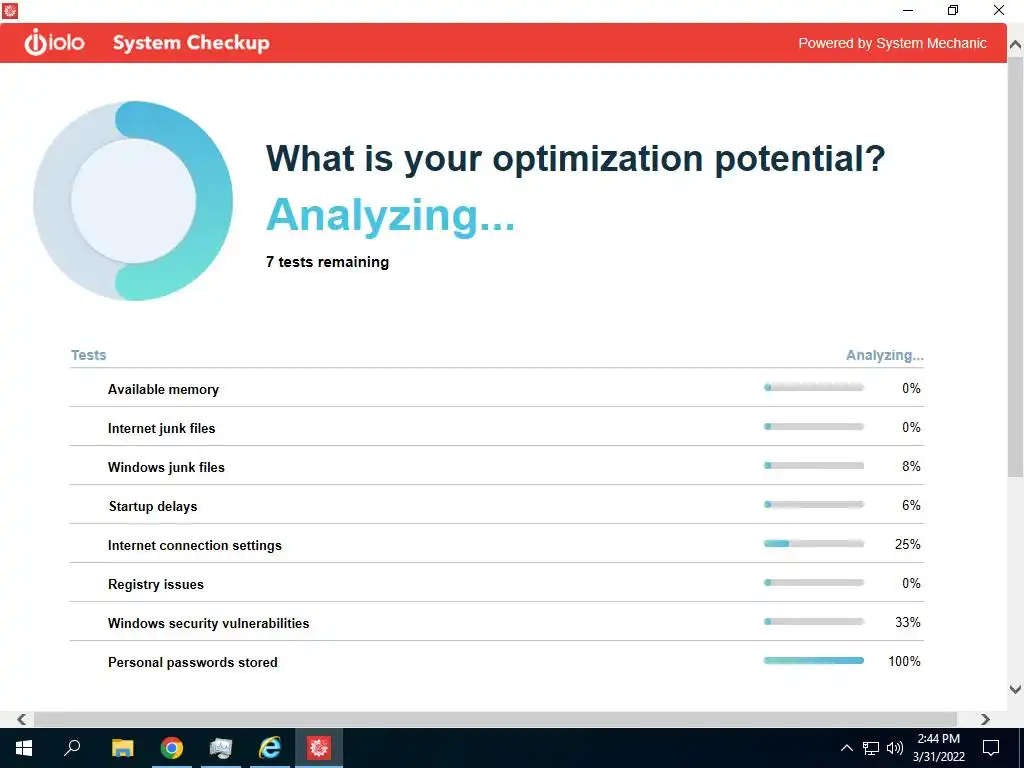 iolo System Checkup

Powered by System Mechanic

What is your optimization potential?

Analyzing...

7 tests remaining

| Tests | Analyzing... |
|---|---|
| Available memory | 0% |
| Internet junk files | 0% |
| Windows junk files | 8% |
| Startup delays | 6% |
| Internet connection settings | 25% |
| Registry issues | 0% |
| Windows security vulnerabilities | 33% |
| Personal passwords stored | 100% |

2:44 PM
3/31/2022